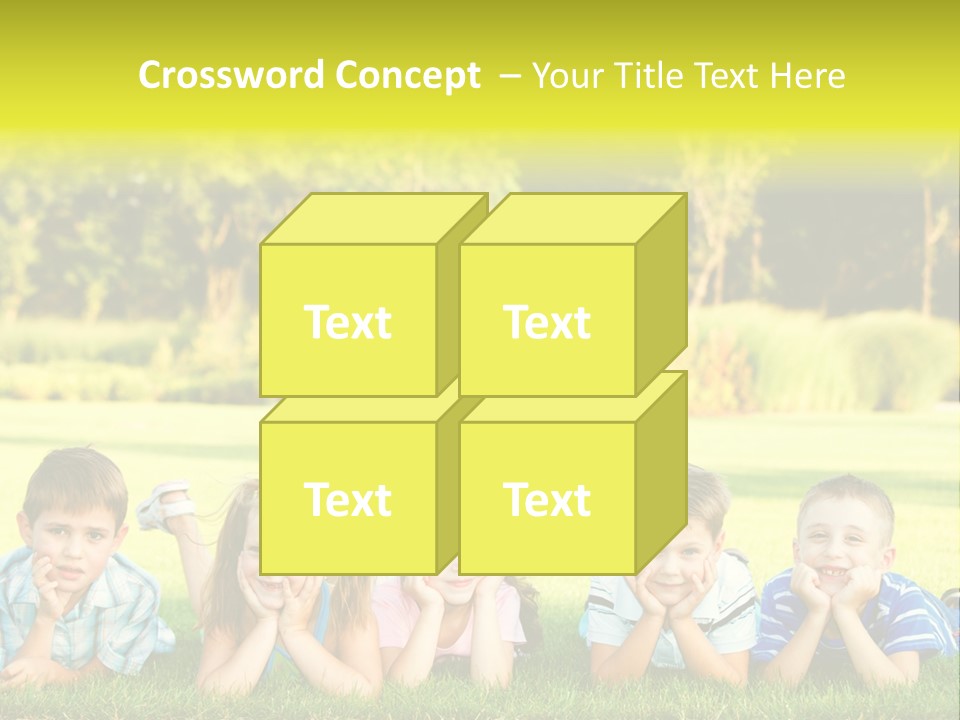 Crossword Concept – Your Title Text Here

Text

Text

Text

Text